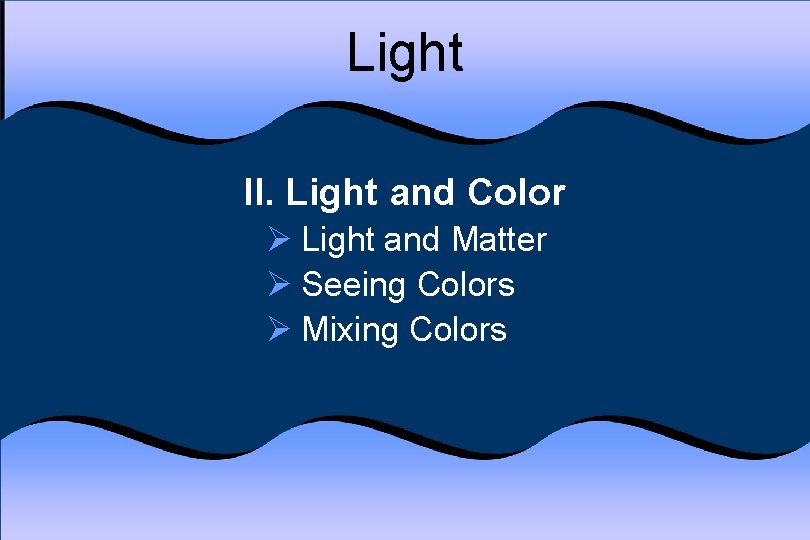 Light

II. Light and Color

➢ Light and Matter
➢ Seeing Colors
➢ Mixing Colors